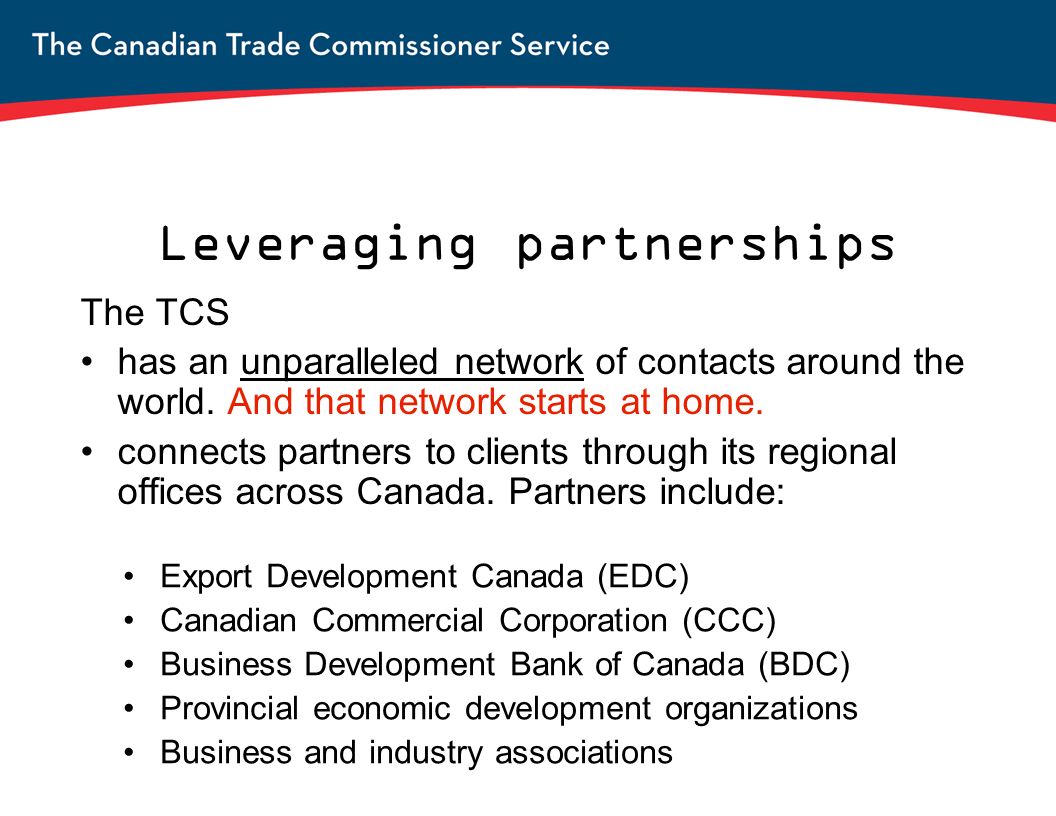 The Canadian Trade Commissioner Service

Leveraging partnerships

The TCS

• has an unparalleled network of contacts around the world. And that network starts at home.

• connects partners to clients through its regional offices across Canada. Partners include:

• Export Development Canada (EDC)
• Canadian Commercial Corporation (CCC)
• Business Development Bank of Canada (BDC)
• Provincial economic development organizations
• Business and industry associations